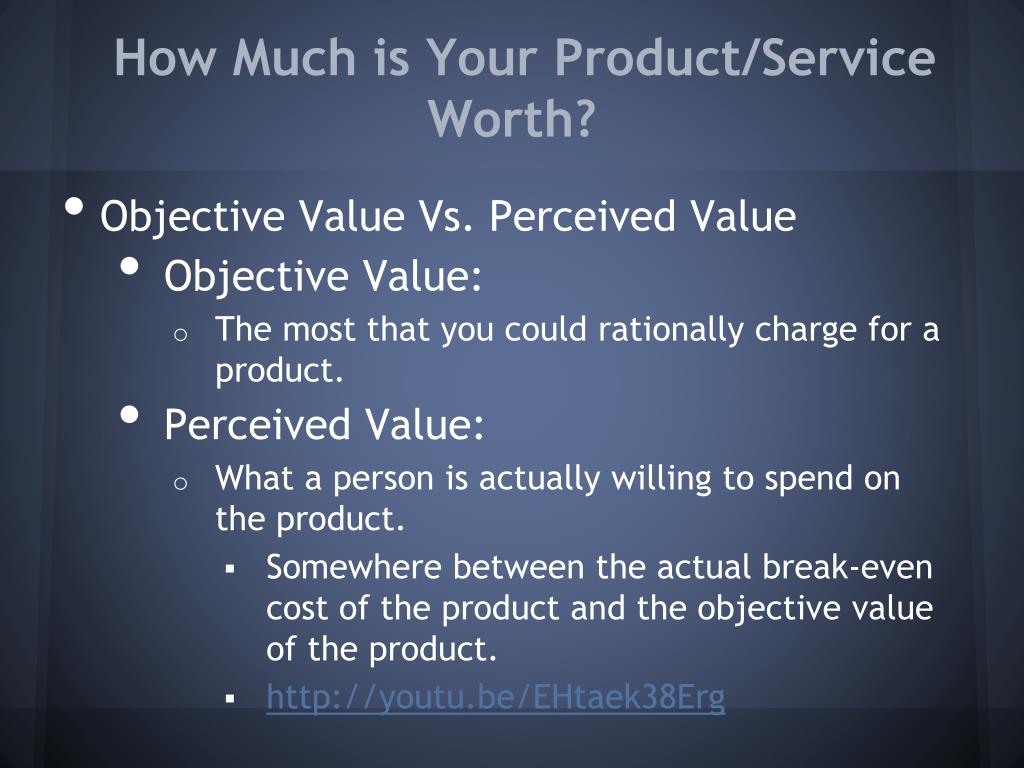 How Much is Your Product/Service Worth?

• Objective Value Vs. Perceived Value
• Objective Value:
o The most that you could rationally charge for a product.
• Perceived Value:
o What a person is actually willing to spend on the product.
▪ Somewhere between the actual break-even cost of the product and the objective value of the product.
▪ http://youtu.be/EHtaek38Erg